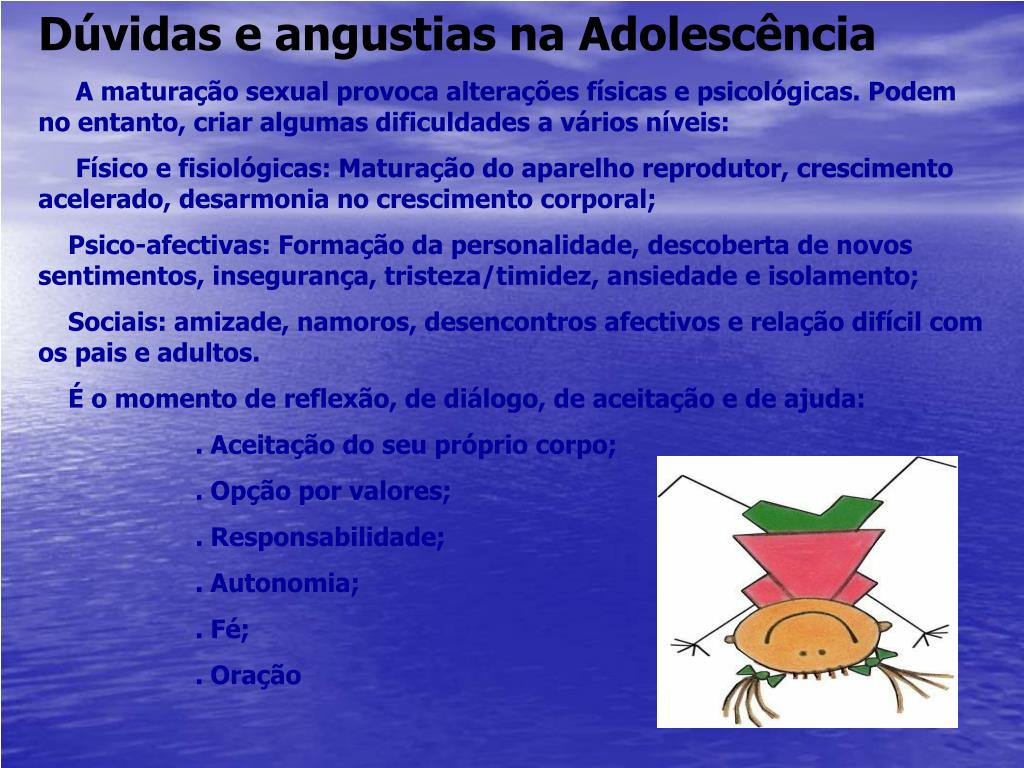 Dúvidas e angustias na Adolescência

A maturação sexual provoca alterações físicas e psicológicas. Podem no entanto, criar algumas dificuldades a vários níveis:

Físico e fisiológicas: Maturação do aparelho reprodutor, crescimento acelerado, desarmonia no crescimento corporal;

Psico-afectivas: Formação da personalidade, descoberta de novos sentimentos, insegurança, tristeza/timidez, ansiedade e isolamento;

Sociais: amizade, namoros, desencontros afectivos e relação difícil com os pais e adultos.

É o momento de reflexão, de diálogo, de aceitação e de ajuda:

. Aceitação do seu próprio corpo;

. Opção por valores;

. Responsabilidade;

. Autonomia;

. Fé;

. Oração